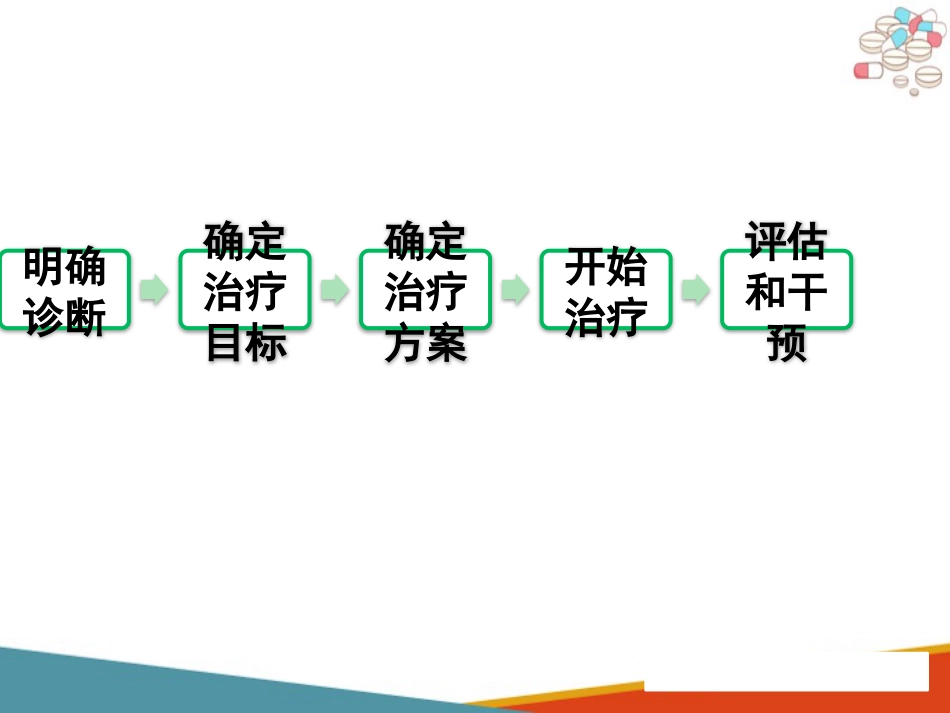 明确诊断

确定治疗目标

确定治疗方案

开始治疗

评估和干预